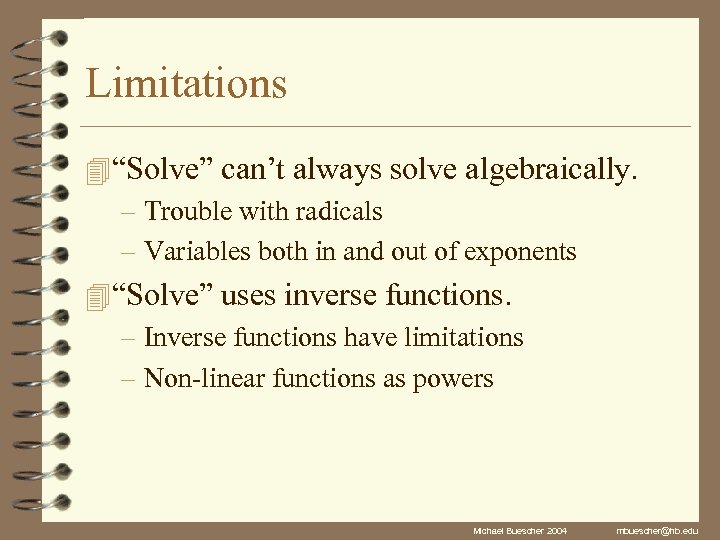 Limitations

“Solve” can’t always solve algebraically.

– Trouble with radicals

– Variables both in and out of exponents

“Solve” uses inverse functions.

– Inverse functions have limitations

– Non-linear functions as powers

Michael Buescher 2004 mbuescher@hb.edu